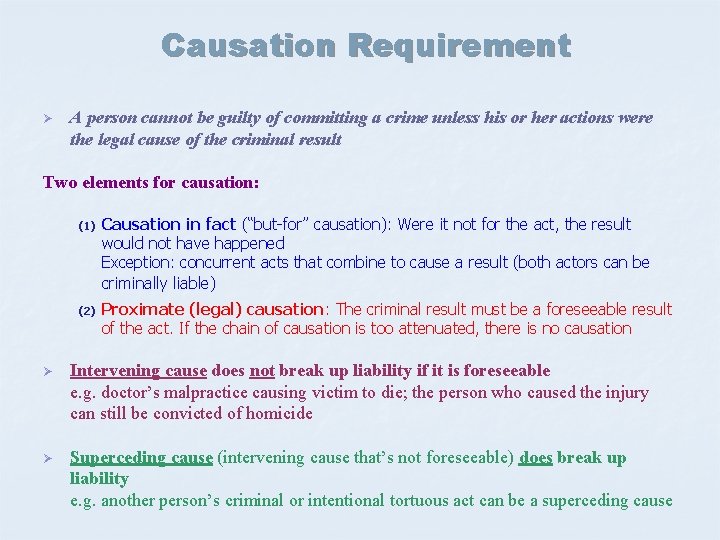 Causation Requirement

➢ A person cannot be guilty of committing a crime unless his or her actions were the legal cause of the criminal result

Two elements for causation:

(1) Causation in fact ("but-for" causation): Were it not for the act, the result would not have happened
Exception: concurrent acts that combine to cause a result (both actors can be criminally liable)

(2) Proximate (legal) causation: The criminal result must be a foreseeable result of the act. If the chain of causation is too attenuated, there is no causation

➢ Intervening cause does not break up liability if it is foreseeable
e.g. doctor's malpractice causing victim to die; the person who caused the injury can still be convicted of homicide

➢ Superceding cause (intervening cause that's not foreseeable) does break up liability
e.g. another person's criminal or intentional tortuous act can be a superceding cause